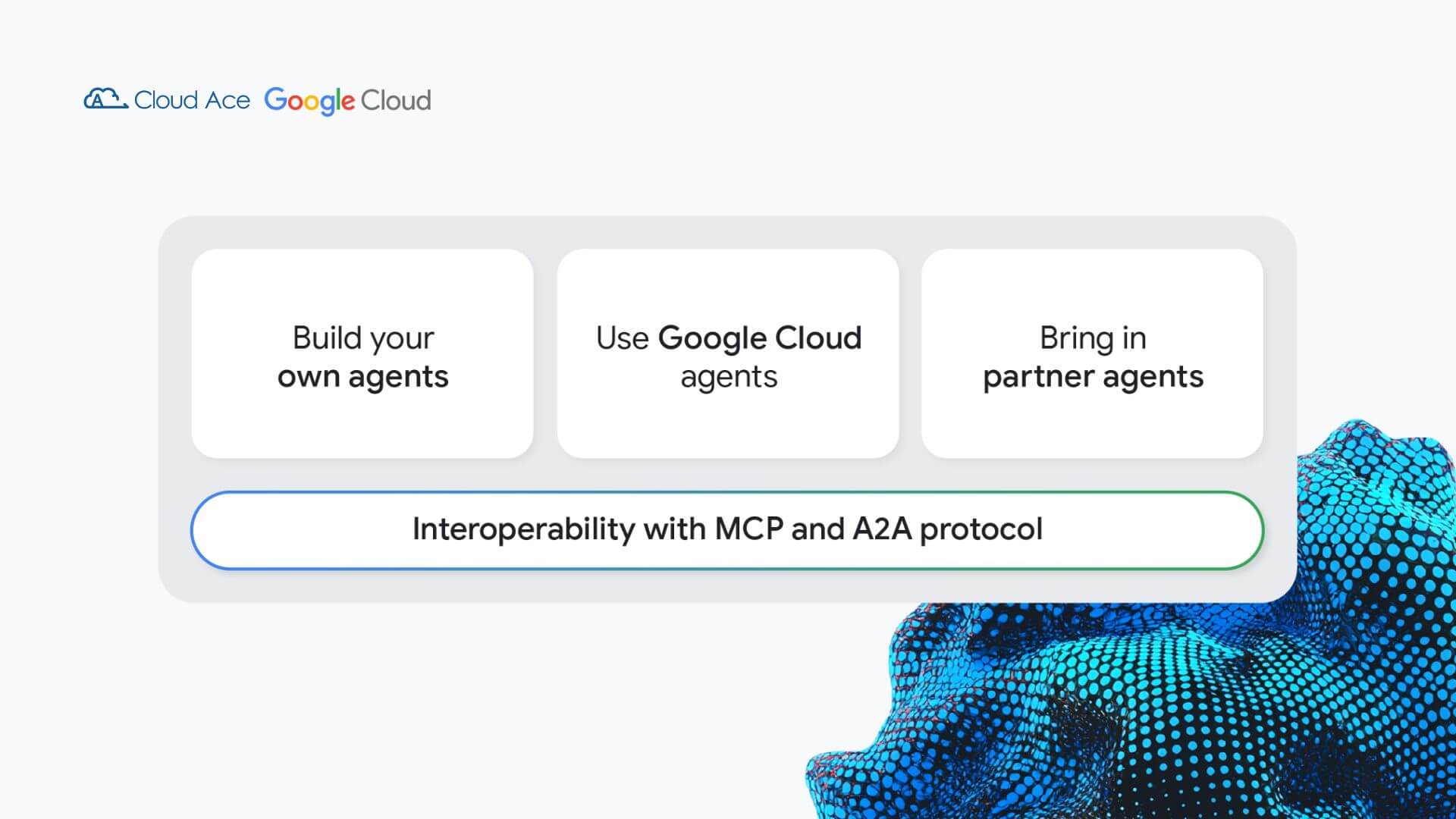 Cloud Ace Google Cloud

Build your own agents

Use Google Cloud agents

Bring in partner agents

Interoperability with MCP and A2A protocol